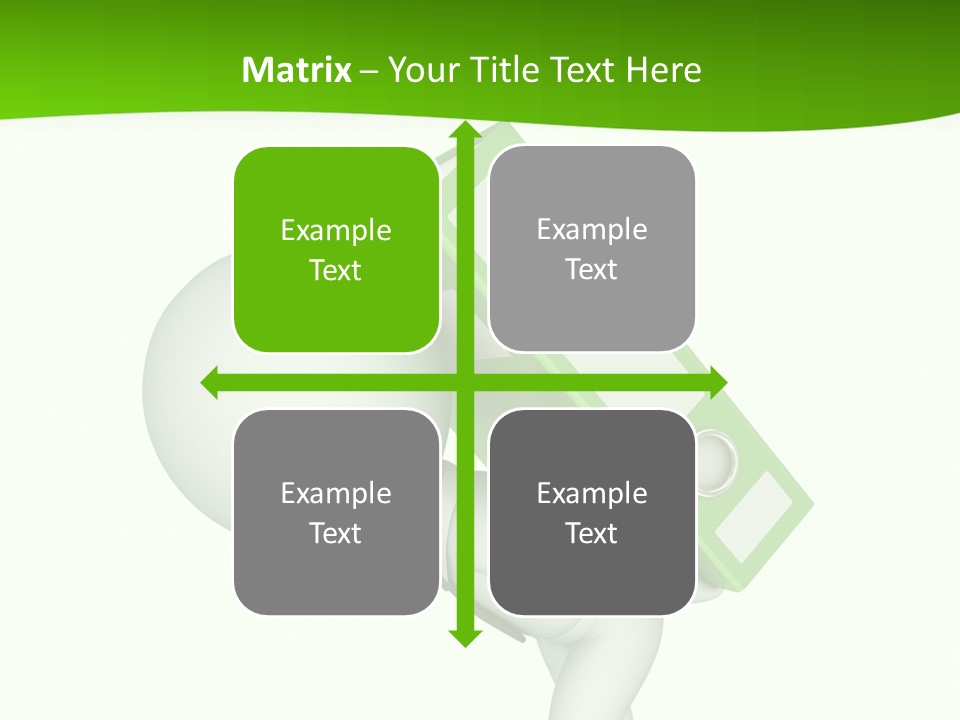 Matrix – Your Title Text Here

Example Text

Example Text

Example Text

Example Text